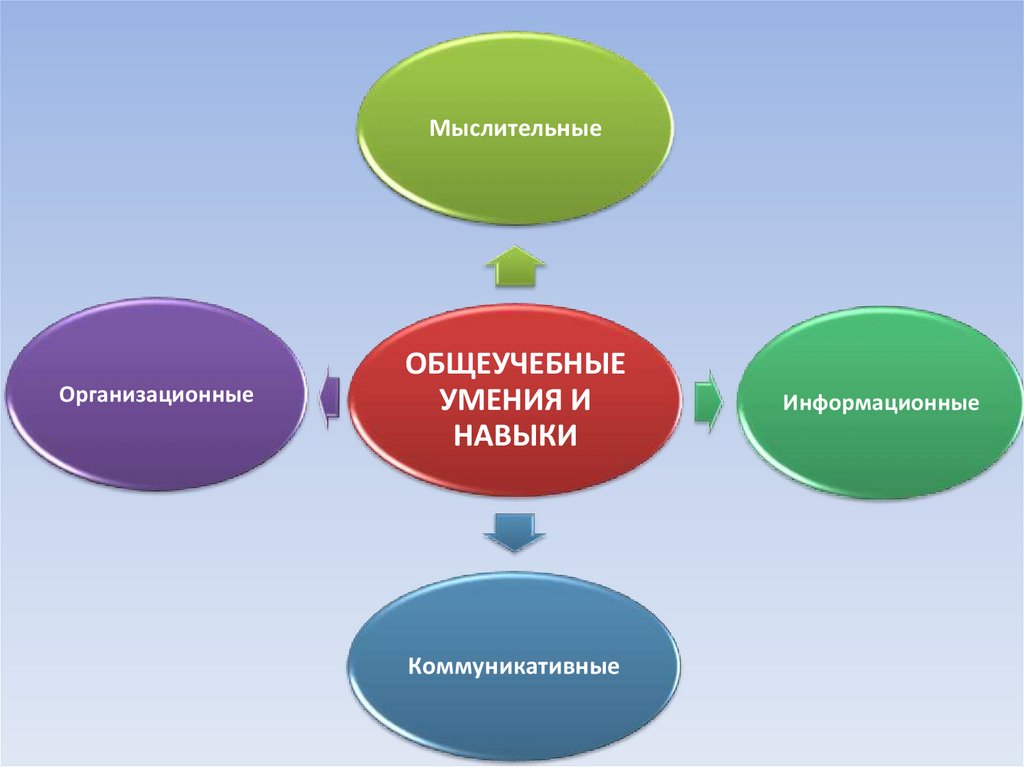 Мыслительные

Организационные

ОБЩЕУЧЕБНЫЕ УМЕНИЯ И НАВЫКИ

Информационные

Коммуникативные